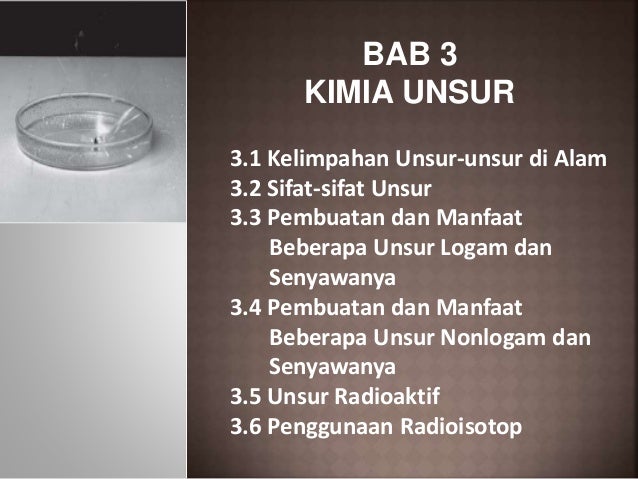 BAB 3
KIMIA UNSUR

3.1 Kelimpahan Unsur-unsur di Alam
3.2 Sifat-sifat Unsur
3.3 Pembuatan dan Manfaat Beberapa Unsur Logam dan Senyawanya
3.4 Pembuatan dan Manfaat Beberapa Unsur Nonlogam dan Senyawanya
3.5 Unsur Radioaktif
3.6 Penggunaan Radioisotop